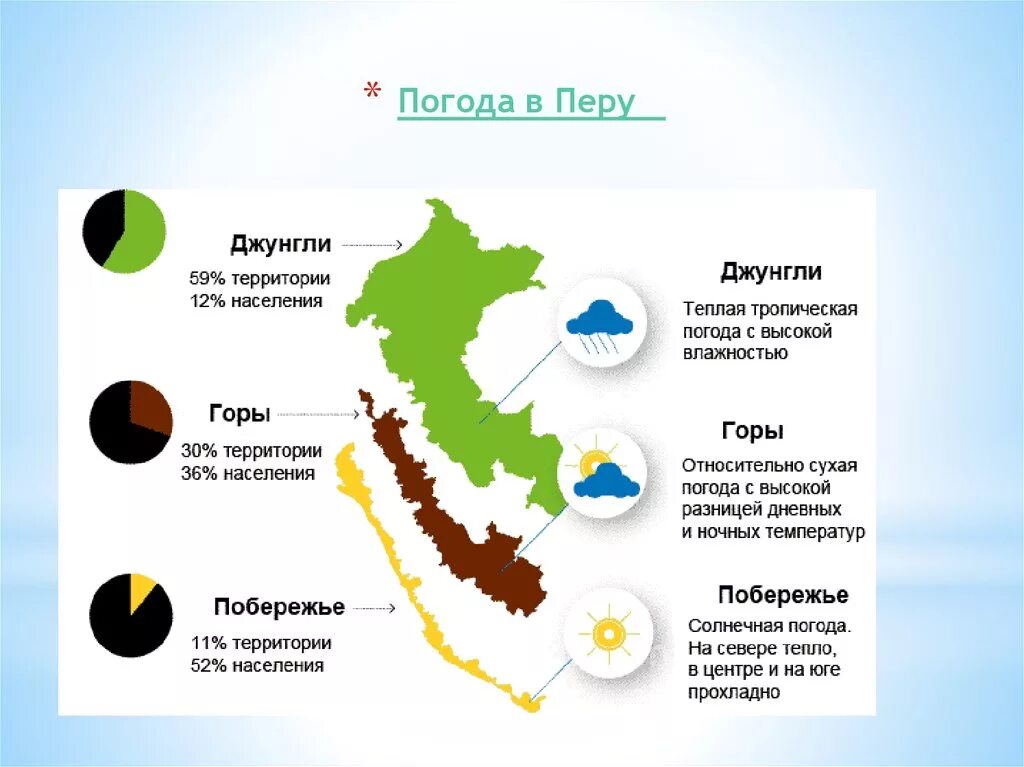 * Погода в Перу

Джунгли
59% территории
12% населения

Горы
30% территории
36% населения

Побережье
11% территории
52% населения

Джунгли
Теплая тропическая погода с высокой влажностью

Горы
Относительно сухая погода с высокой разницей дневных и ночных температур

Побережье
Солнечная погода. На севере тепло, в центре и на юге прохладно